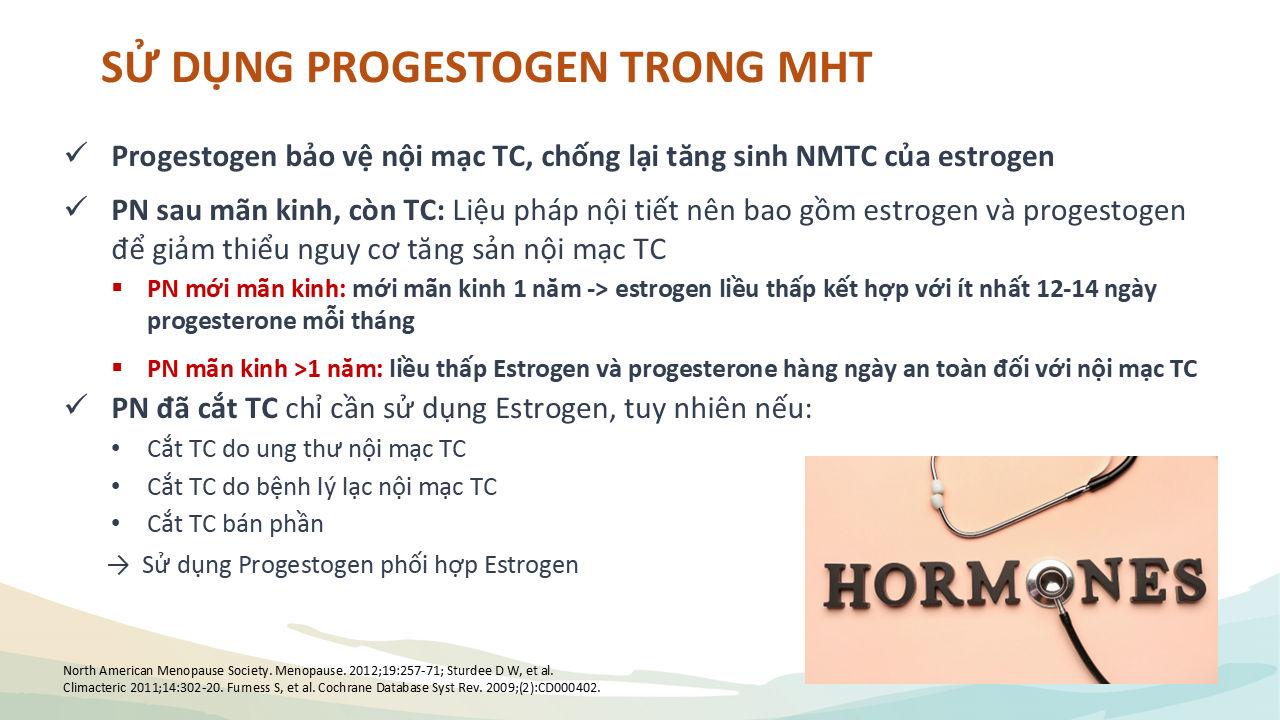 SỬ DỤNG PROGESTOGEN TRONG MHT

✓ Progestogen bảo vệ nội mạc TC, chống lại tăng sinh NMTC của estrogen

✓ PN sau mãn kinh, còn TC: Liệu pháp nội tiết nên bao gồm estrogen và progestogen để giảm thiểu nguy cơ tăng sản nội mạc TC

▪ PN mới mãn kinh: mới mãn kinh 1 năm -> estrogen liều thấp kết hợp với ít nhất 12-14 ngày progesterone mỗi tháng

▪ PN mãn kinh >1 năm: liều thấp Estrogen và progesterone hàng ngày an toàn đối với nội mạc TC

✓ PN đã cắt TC chỉ cần sử dụng Estrogen, tuy nhiên nếu:

• Cắt TC do ung thư nội mạc TC
• Cắt TC do bệnh lý lạc nội mạc TC
• Cắt TC bán phần

→ Sử dụng Progestogen phối hợp Estrogen

HORMONES

North American Menopause Society. Menopause. 2012;19:257-71; Sturdee D W, et al. Climacteric 2011;14:302-20. Furness S, et al. Cochrane Database Syst Rev. 2009;(2):CD000402.